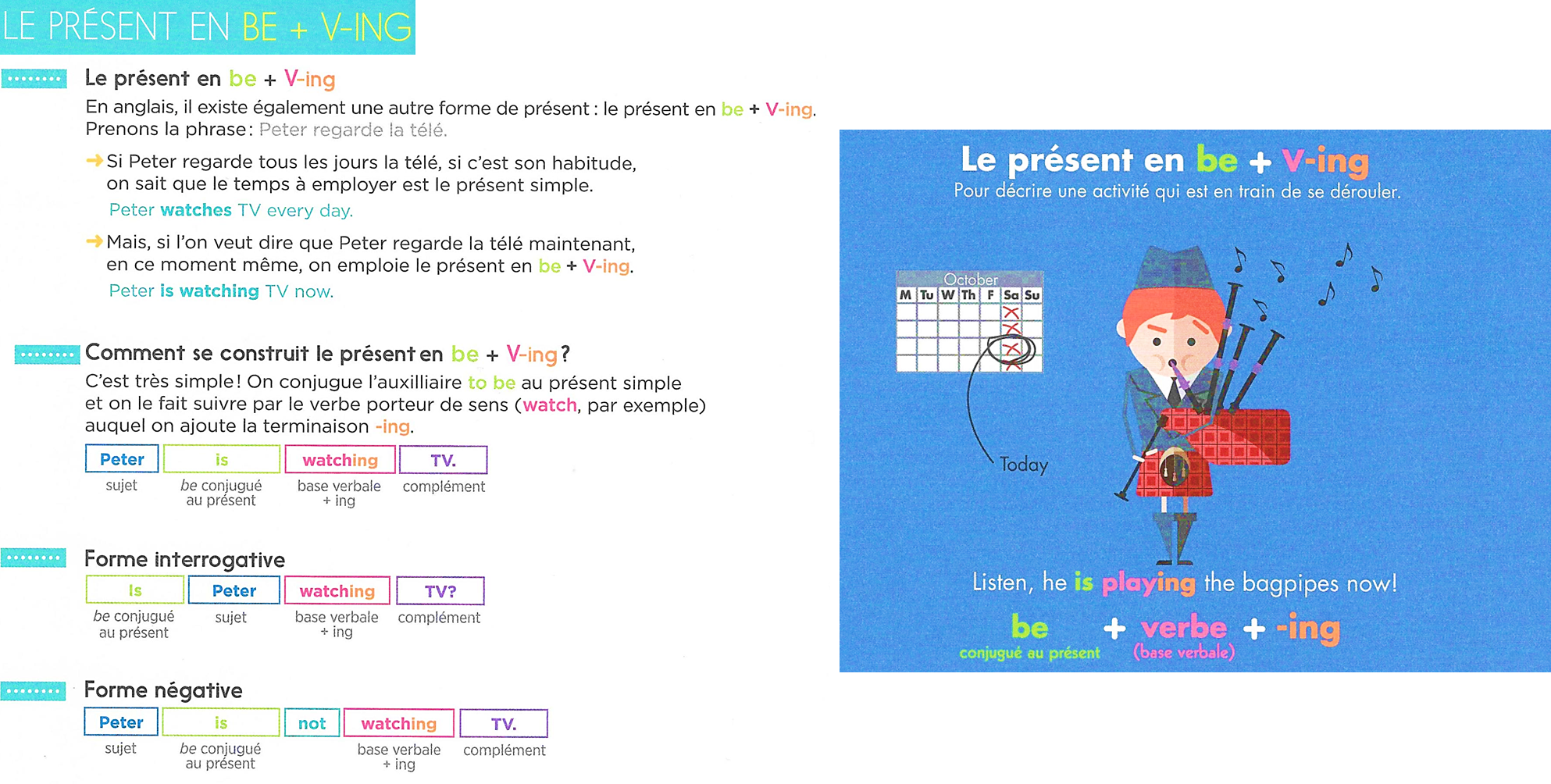 LE PRÉSENT EN BE + V-ING

Le présent en be + V-ing

En anglais, il existe également une autre forme de présent : le présent en be + V-ing. Prenons la phrase : Peter regarde la télé.

→ Si Peter regarde tous les jours la télé, si c'est son habitude, on sait que le temps à employer est le présent simple.
Peter watches TV every day.

→ Mais, si l'on veut dire que Peter regarde la télé maintenant, en ce moment même, on emploie le présent en be + V-ing.
Peter is watching TV now.

Comment se construit le présent en be + V-ing ?

C'est très simple ! On conjugue l'auxilliaire to be au présent simple et on le fait suivre par le verbe porteur de sens (watch, par exemple) auquel on ajoute la terminaison -ing.

| Peter | is | watching | TV. |
|---|---|---|---|
| sujet | be conjugué au présent | base verbale + ing | complément |

Forme interrogative

| Is | Peter | watching | TV? |
|---|---|---|---|
| be conjugué au présent | sujet | base verbale + ing | complément |

Forme négative

| Peter | is | not | watching | TV. |
|---|---|---|---|---|
| sujet | be conjugué au présent | | base verbale + ing | complément |

Le présent en be + V-ing
Pour décrire une activité qui est en train de se dérouler.

October
| M | Tu | W | Th | F | Sa | Su |
|---|---|---|---|---|---|---|

Today

Listen, he is playing the bagpipes now!

be + verbe + -ing
conjugué au présent (base verbale)